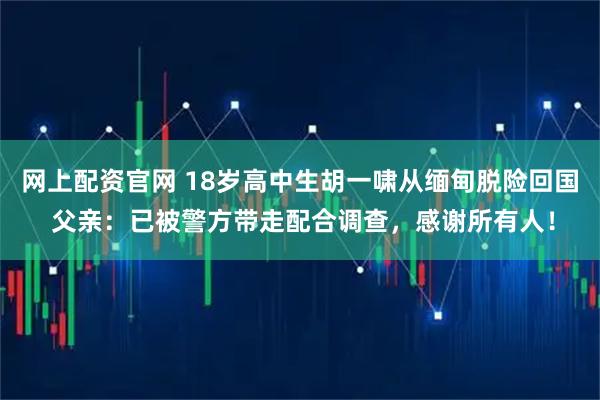 网上配资官网 18岁高中生胡一啸从缅甸脱险回国 父亲：已被警方带走配合调查，感谢所有人！